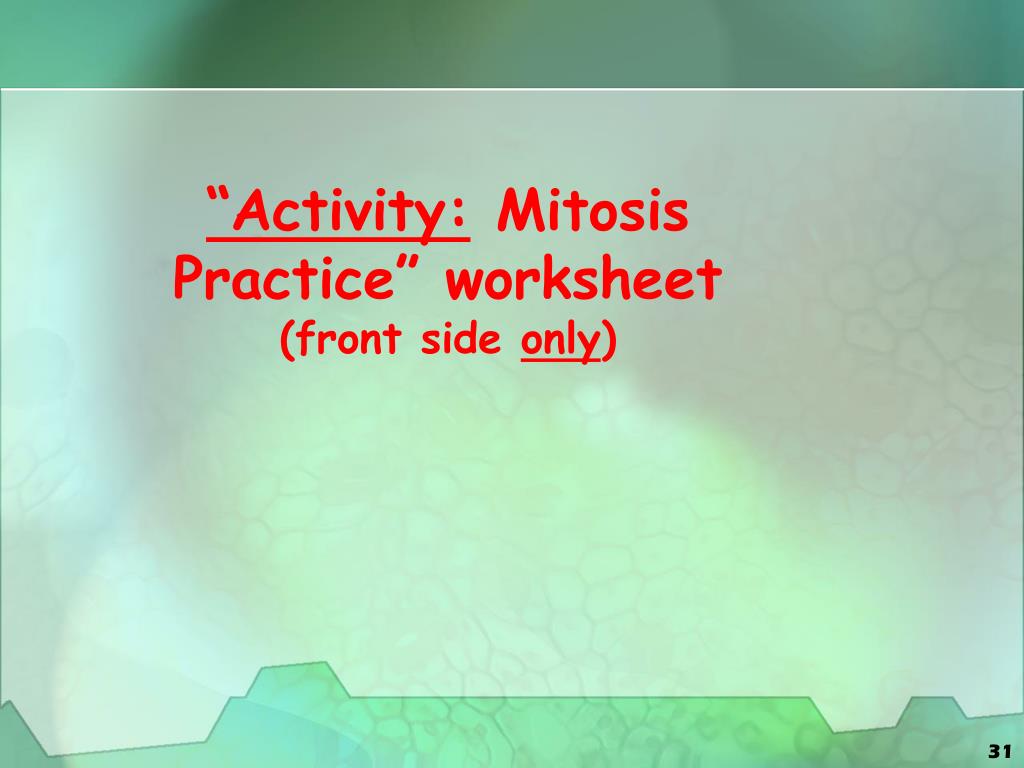 “Activity: Mitosis Practice” worksheet
(front side only)

31